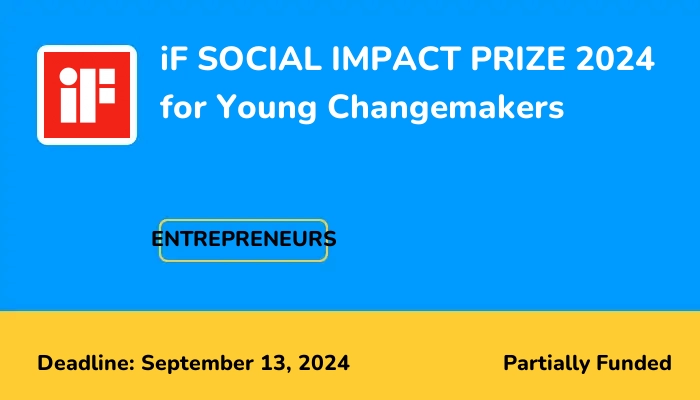 iF

iF SOCIAL IMPACT PRIZE 2024 for Young Changemakers

ENTREPRENEURS

Deadline: September 13, 2024

Partially Funded